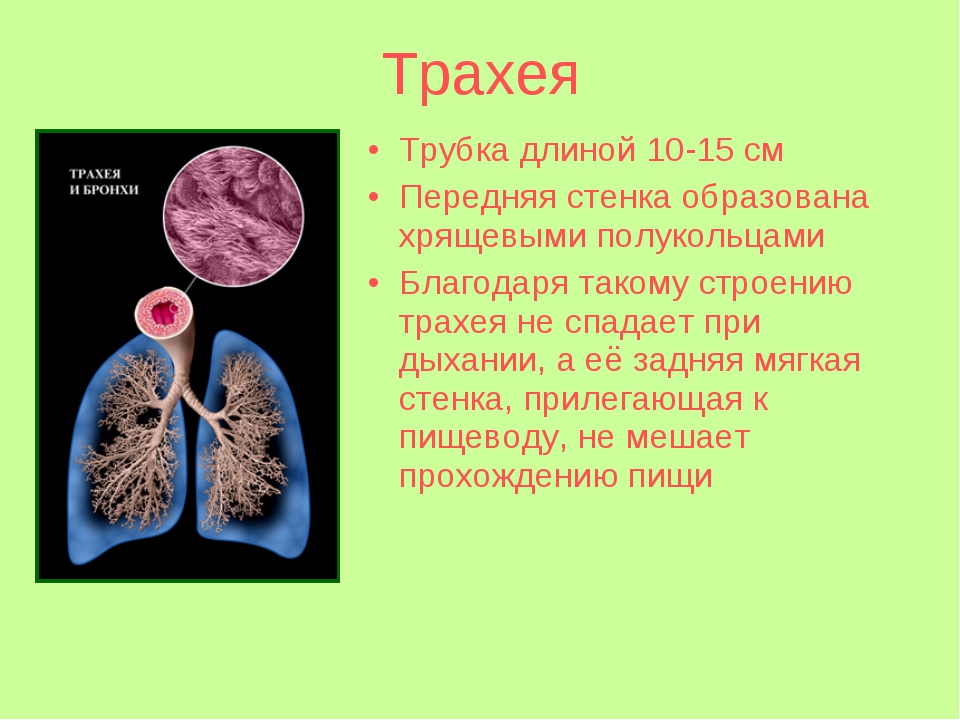 Трахея

ТРАХЕЯ И БРОНХИ

• Трубка длиной 10-15 см
• Передняя стенка образована хрящевыми полукольцами
• Благодаря такому строению трахея не спадает при дыхании, а её задняя мягкая стенка, прилегающая к пищеводу, не мешает прохождению пищи